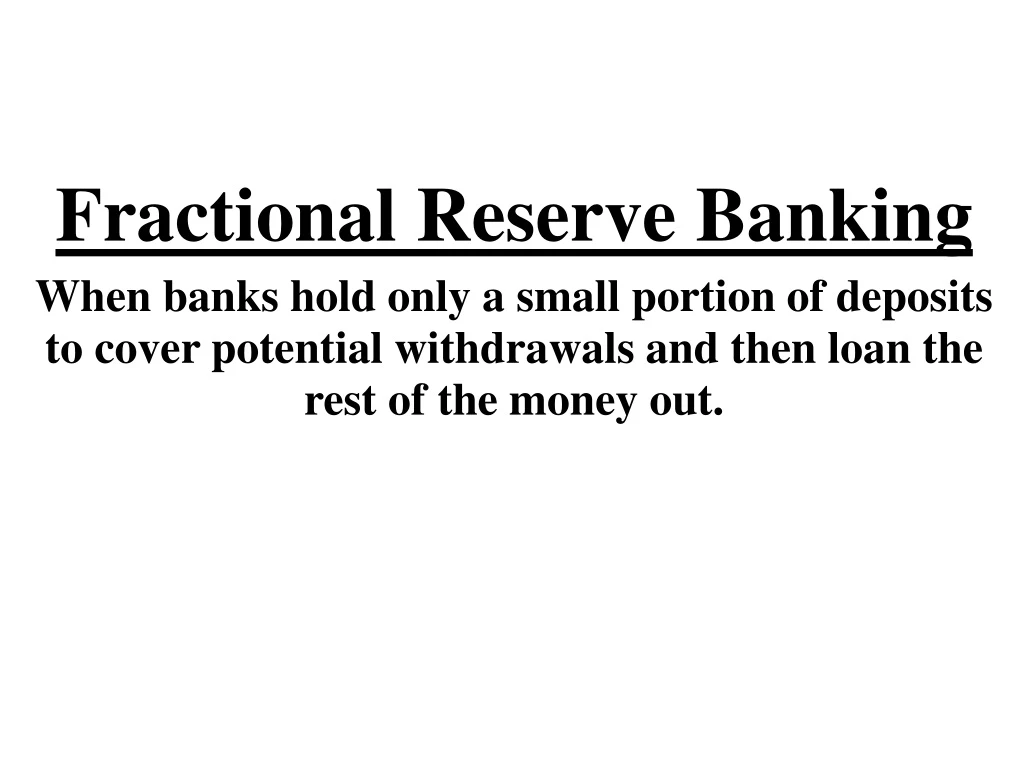 Fractional Reserve Banking

When banks hold only a small portion of deposits to cover potential withdrawals and then loan the rest of the money out.